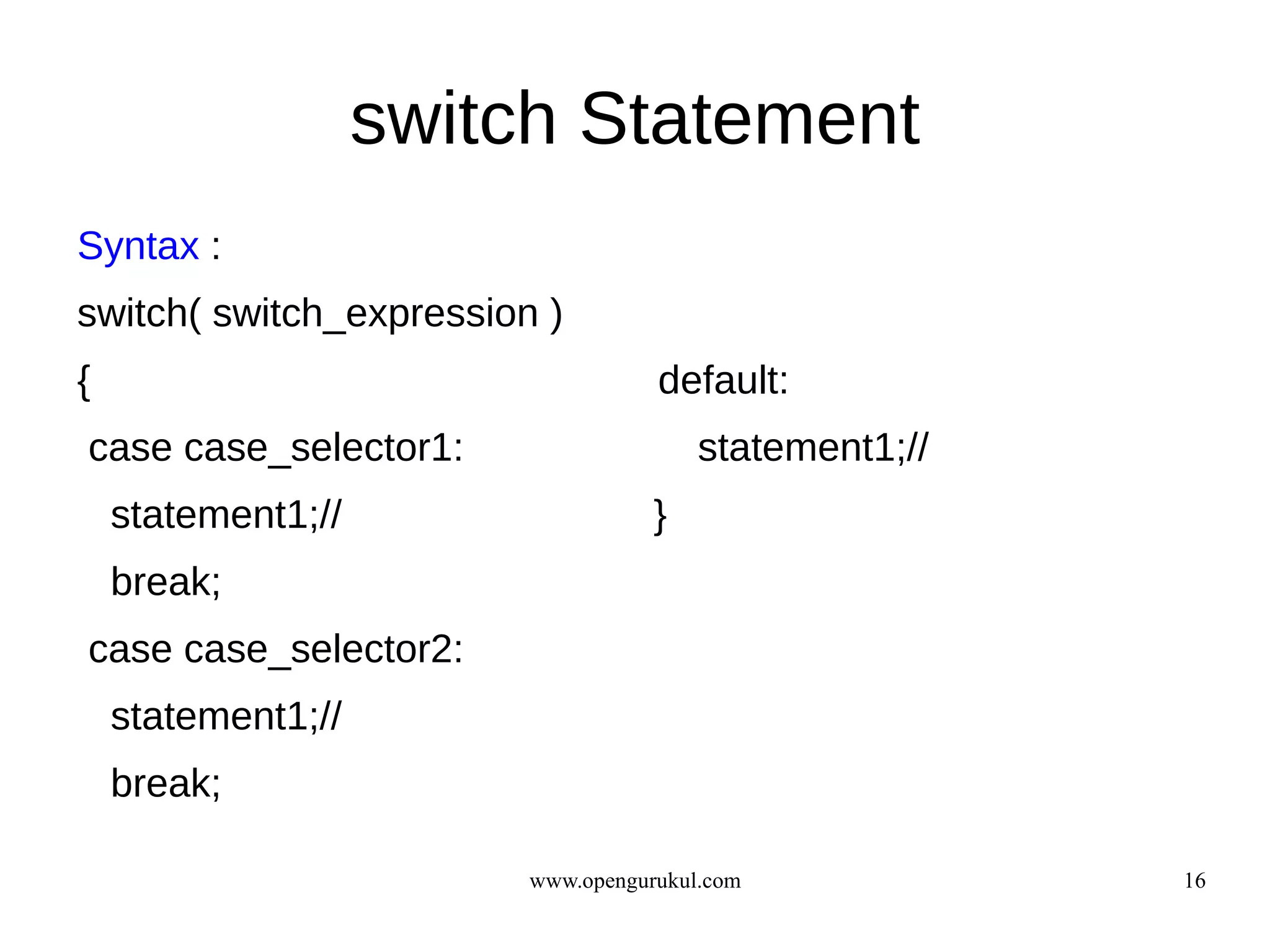 switch Statement

Syntax :

switch( switch_expression )

{

case case_selector1:

statement1;//

break;

case case_selector2:

statement1;//

break;

default:

statement1;//

}

www.opengurukul.com

16